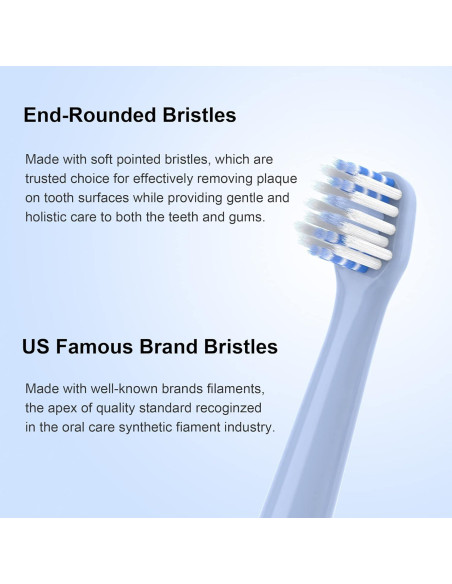 End-Rounded Bristles

Made with soft pointed bristles, which are trusted choice for effectively removing plaque on tooth surfaces while providing gentle and holistic care to both the teeth and gums.

US Famous Brand Bristles

Made with well-known brands filaments, the apex of quality standard recoginzed in the oral care synthetic fiament industry.